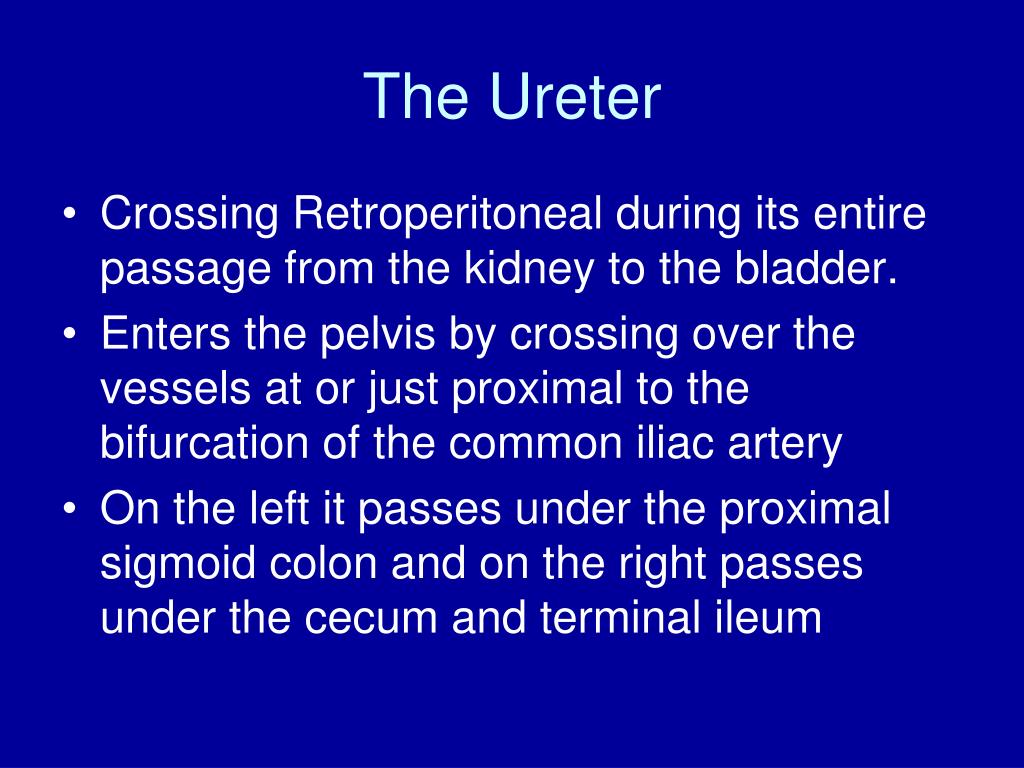 The Ureter

• Crossing Retroperitoneal during its entire passage from the kidney to the bladder.
• Enters the pelvis by crossing over the vessels at or just proximal to the bifurcation of the common iliac artery
• On the left it passes under the proximal sigmoid colon and on the right passes under the cecum and terminal ileum